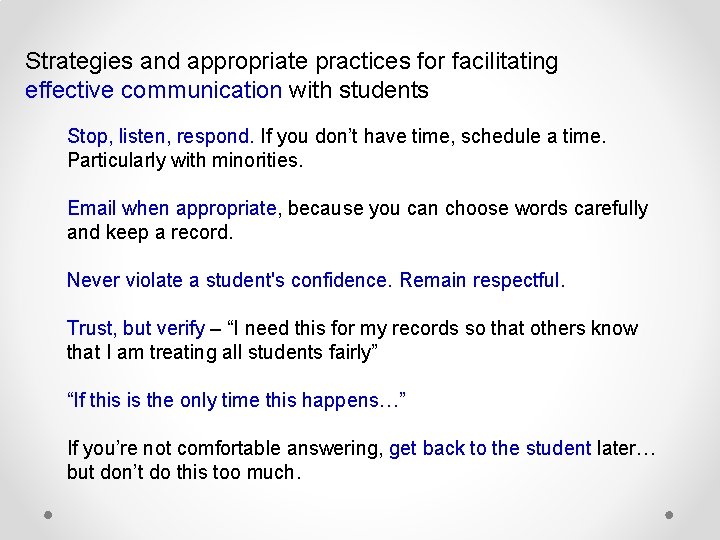 Strategies and appropriate practices for facilitating effective communication with students

Stop, listen, respond. If you don’t have time, schedule a time. Particularly with minorities.

Email when appropriate, because you can choose words carefully and keep a record.

Never violate a student's confidence. Remain respectful.

Trust, but verify – “I need this for my records so that others know that I am treating all students fairly”

“If this is the only time this happens…”

If you’re not comfortable answering, get back to the student later… but don’t do this too much.